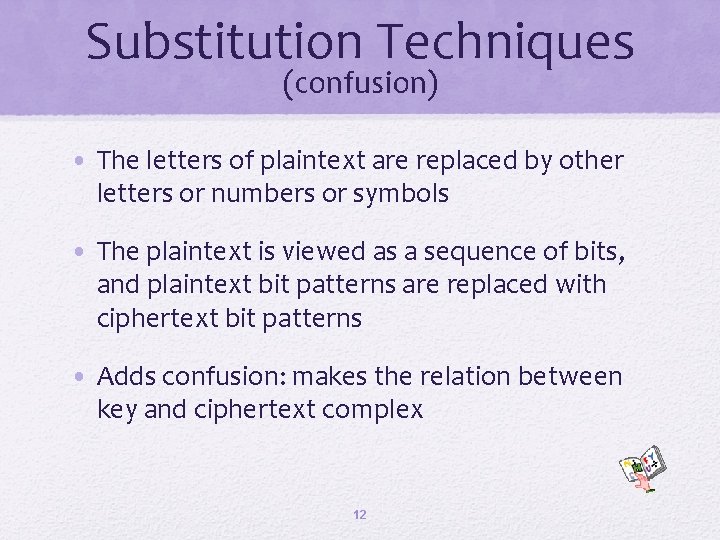 Substitution Techniques
(confusion)

• The letters of plaintext are replaced by other letters or numbers or symbols

• The plaintext is viewed as a sequence of bits, and plaintext bit patterns are replaced with ciphertext bit patterns

• Adds confusion: makes the relation between key and ciphertext complex

12